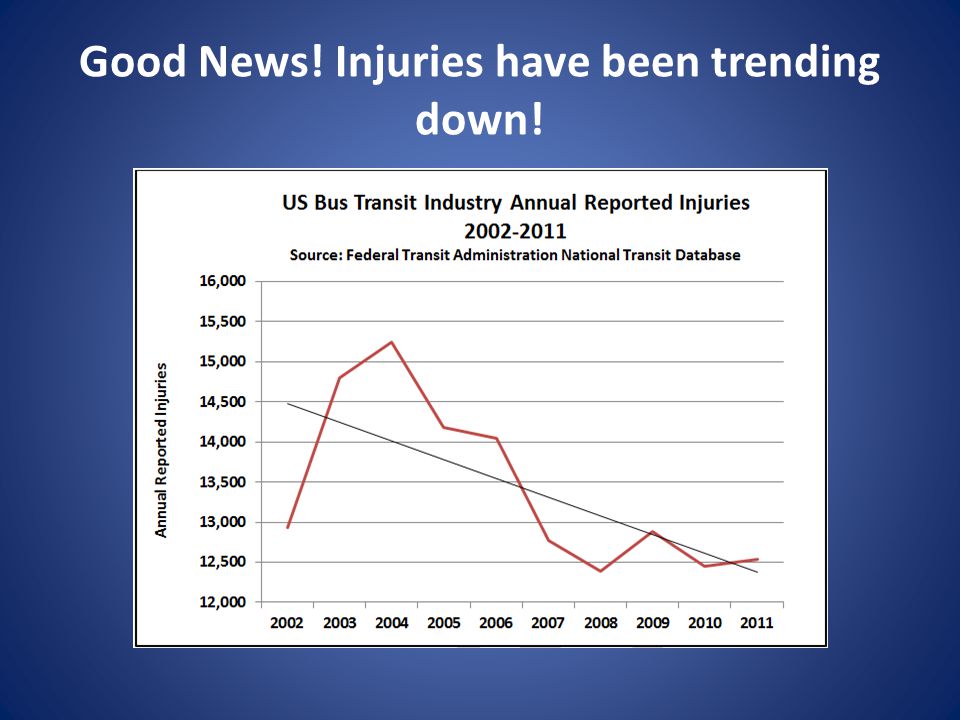 Good News! Injuries have been trending down!

US Bus Transit Industry Annual Reported Injuries
2002-2011
Source: Federal Transit Administration National Transit Database

Annual Reported Injuries

16,000
15,500
15,000
14,500
14,000
13,500
13,000
12,500
12,000

2002 2003 2004 2005 2006 2007 2008 2009 2010 2011